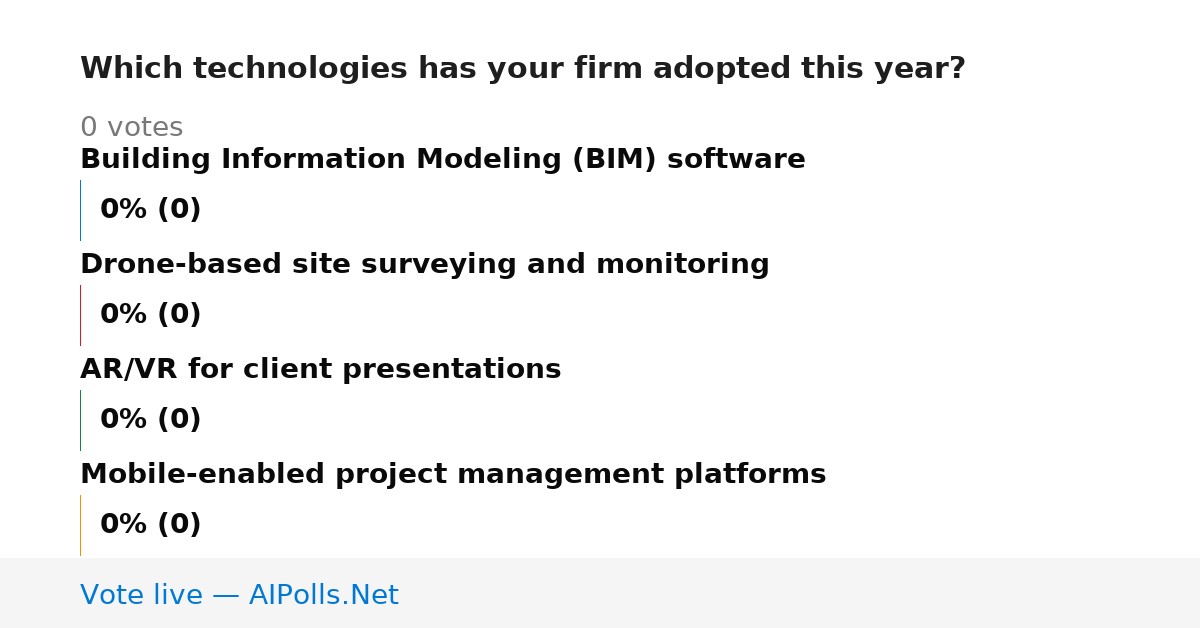 Which technologies has your firm adopted this year?

0 votes

Building Information Modeling (BIM) software

0% (0)

Drone-based site surveying and monitoring

0% (0)

AR/VR for client presentations

0% (0)

Mobile-enabled project management platforms

0% (0)

Vote live — AIPolls.Net